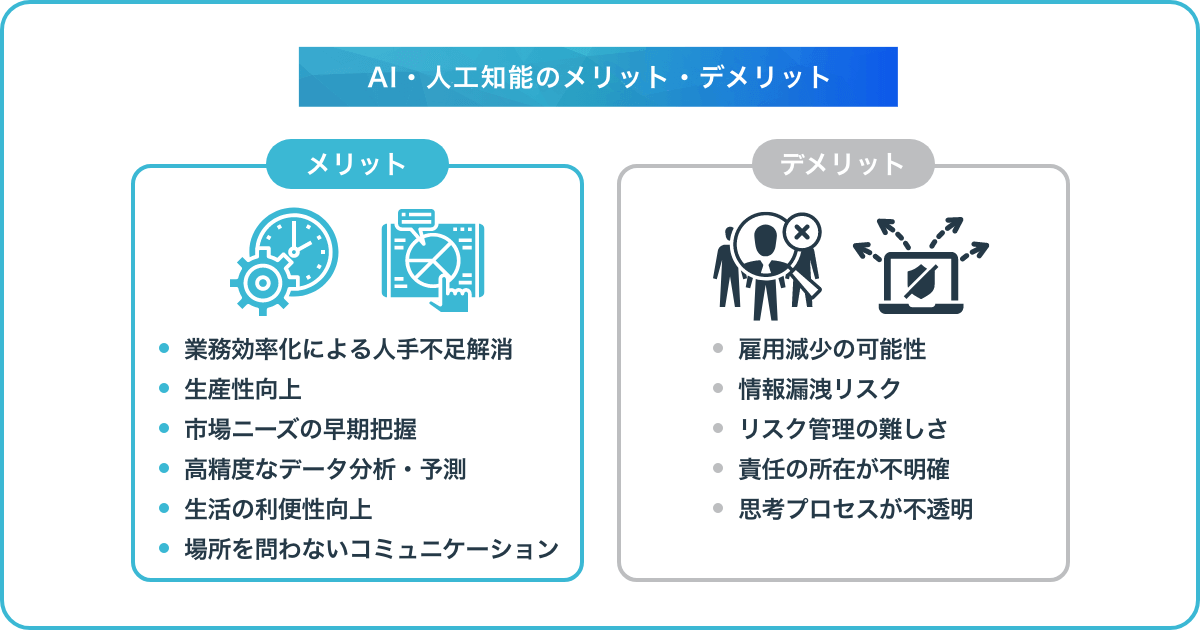 AI・人工知能のメリット・デメリット

メリット

- 業務効率化による人手不足解消
- 生産性向上
- 市場ニーズの早期把握
- 高精度なデータ分析・予測
- 生活の利便性向上
- 場所を問わないコミュニケーション

デメリット

- 雇用減少の可能性
- 情報漏洩リスク
- リスク管理の難しさ
- 責任の所在が不明確
- 思考プロセスが不透明